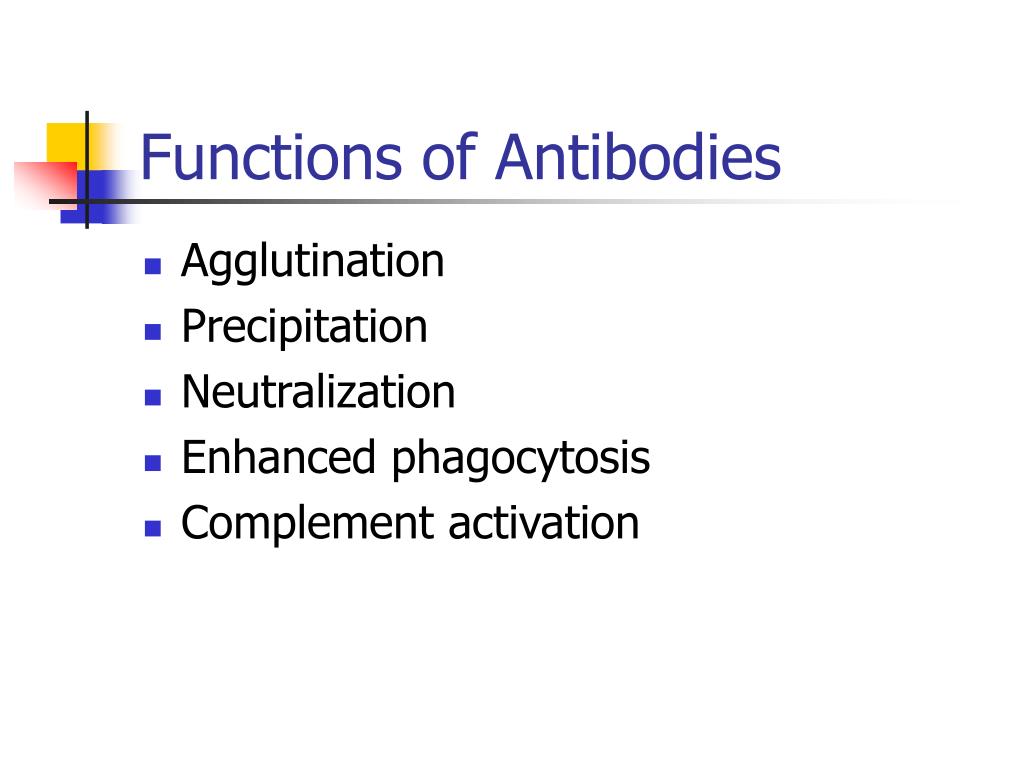 Functions of Antibodies

- Agglutination
- Precipitation
- Neutralization
- Enhanced phagocytosis
- Complement activation